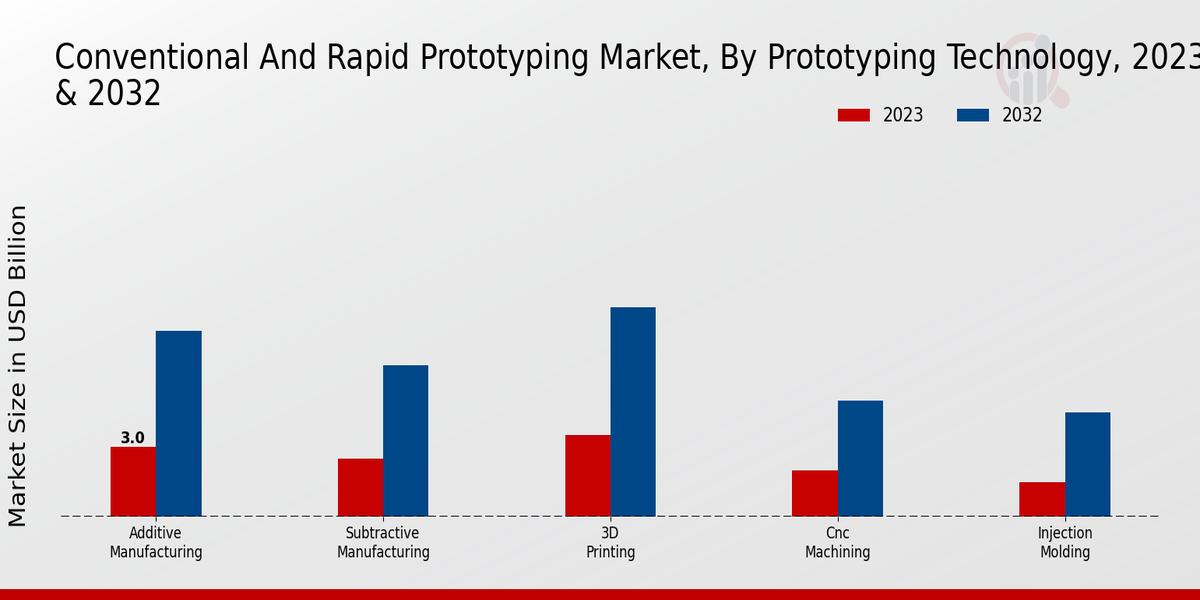 Conventional And Rapid Prototyping Market, By Prototyping Technology, 2023 & 2032

2023
2032

Market Size in USD Billion

3.0

Additive Manufacturing
Subtractive Manufacturing
3D Printing
Cnc Machining
Injection Molding